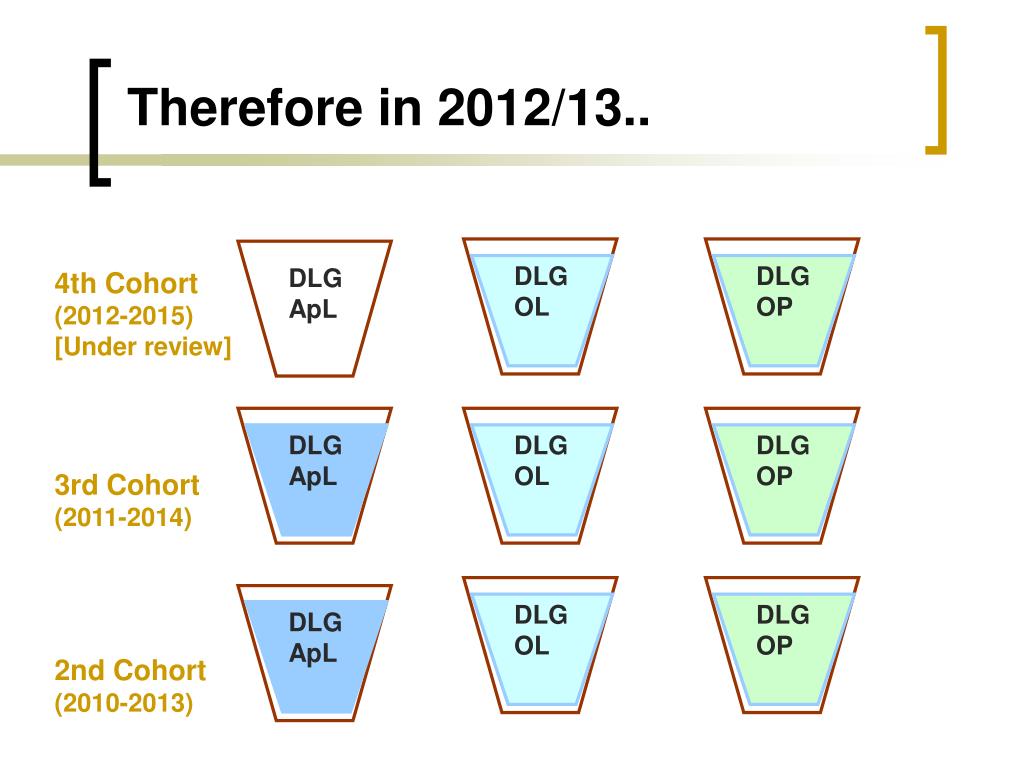 Therefore in 2012/13..

4th Cohort
(2012-2015)
[Under review]

DLG
ApL

DLG
OL

DLG
OP

3rd Cohort
(2011-2014)

DLG
ApL

DLG
OL

DLG
OP

2nd Cohort
(2010-2013)

DLG
ApL

DLG
OL

DLG
OP